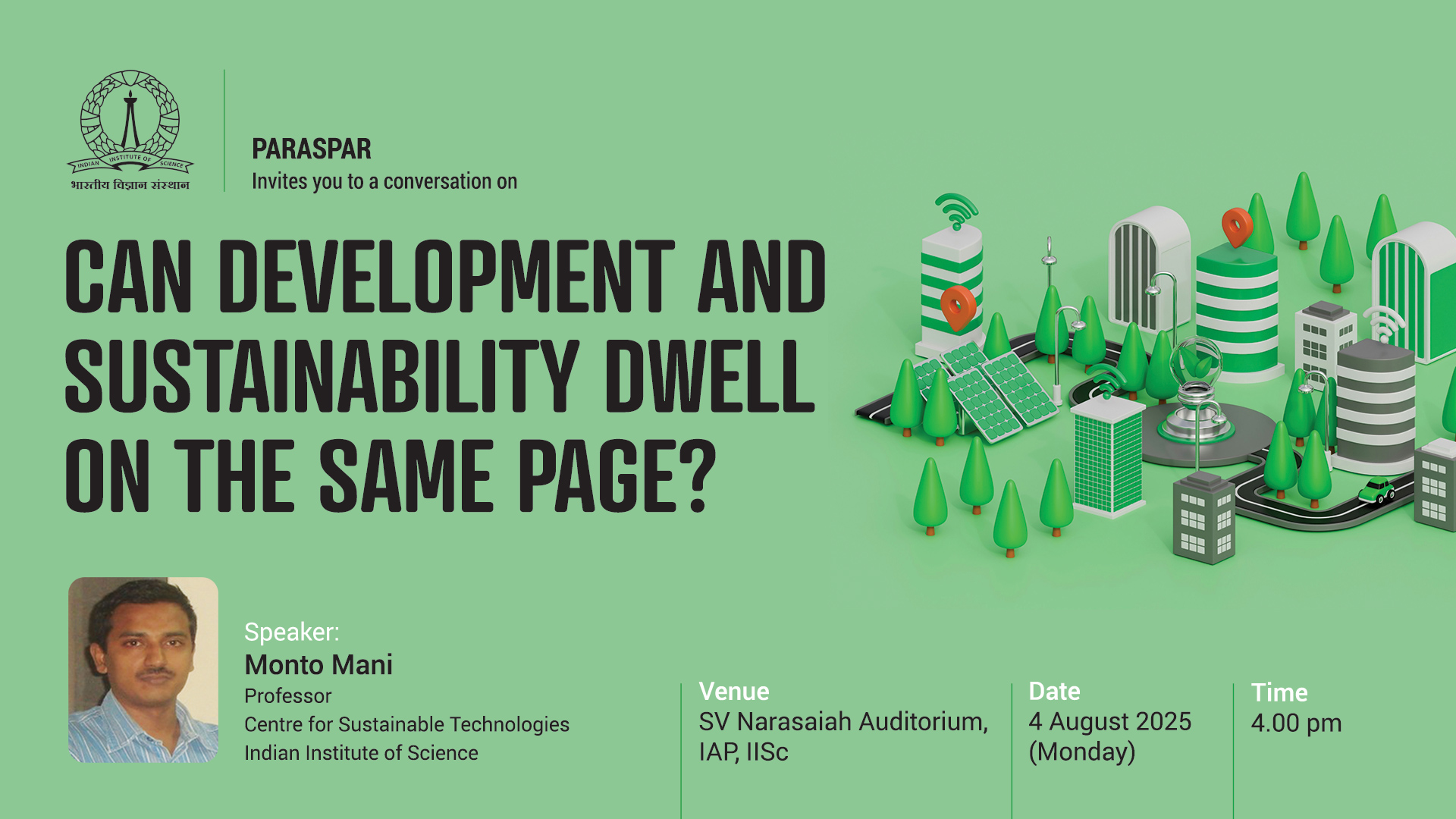 INDIAN INSTITUTE OF SCIENCE
भारतीय विज्ञान संस्थान

PARASPAR
Invites you to a conversation on

CAN DEVELOPMENT AND SUSTAINABILITY DWELL ON THE SAME PAGE?

Speaker:
Monto Mani
Professor
Centre for Sustainable Technologies
Indian Institute of Science

Venue
SV Narasaiah Auditorium, IAP, IISc

Date
4 August 2025
(Monday)

Time
4.00 pm